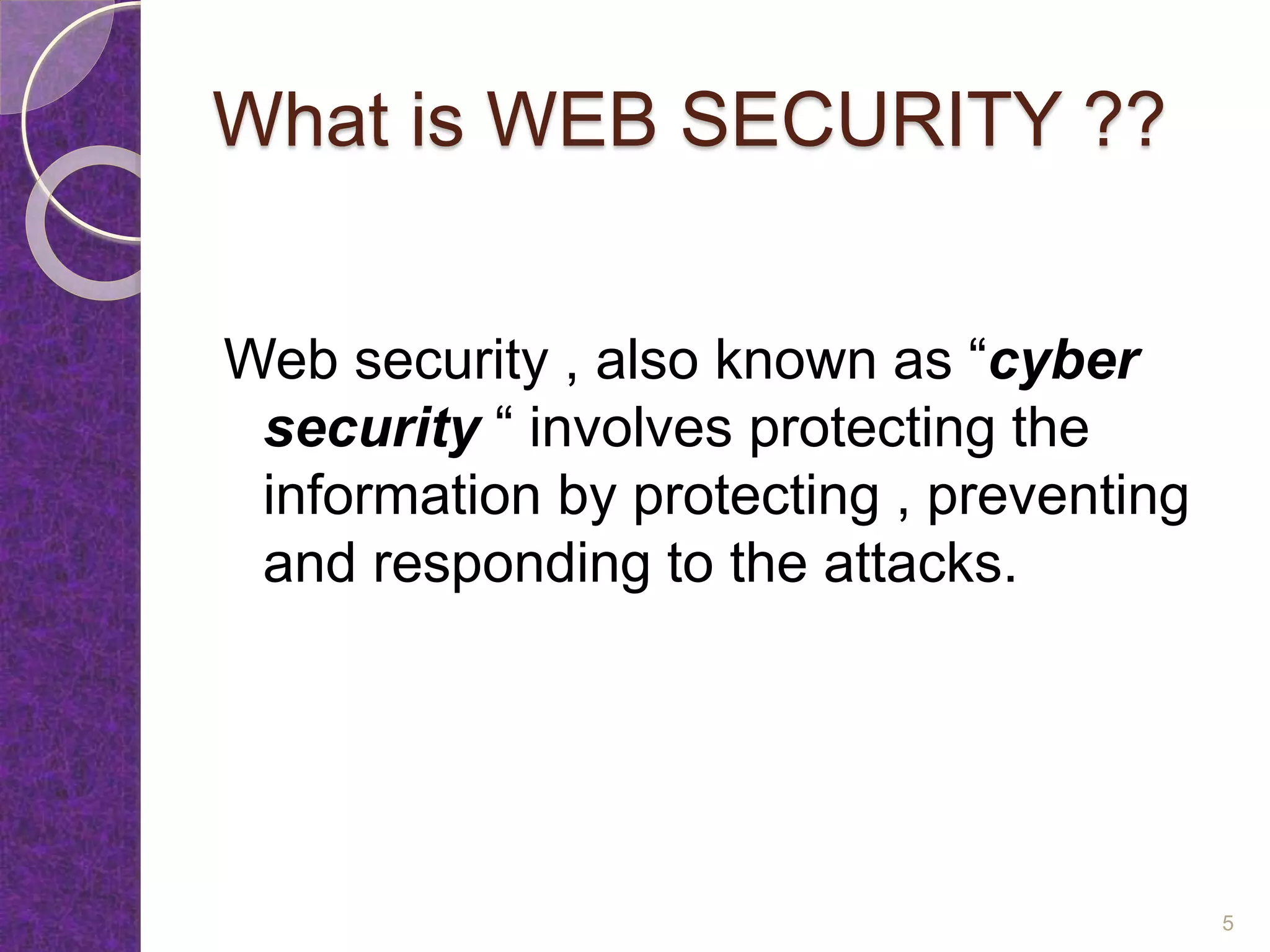 What is WEB SECURITY ??

Web security , also known as “cyber security “ involves protecting the information by protecting , preventing and responding to the attacks.

5